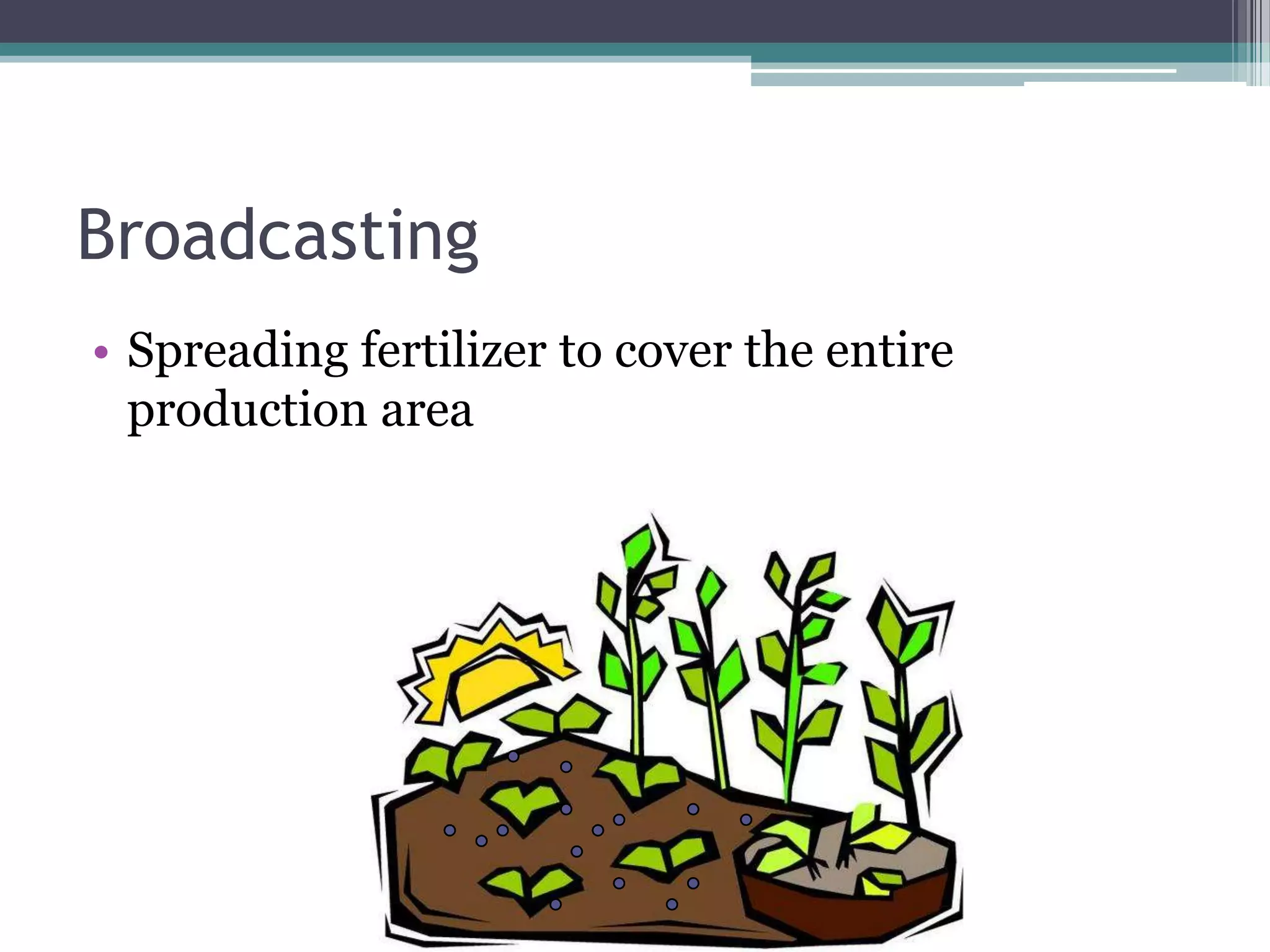 Broadcasting

• Spreading fertilizer to cover the entire production area